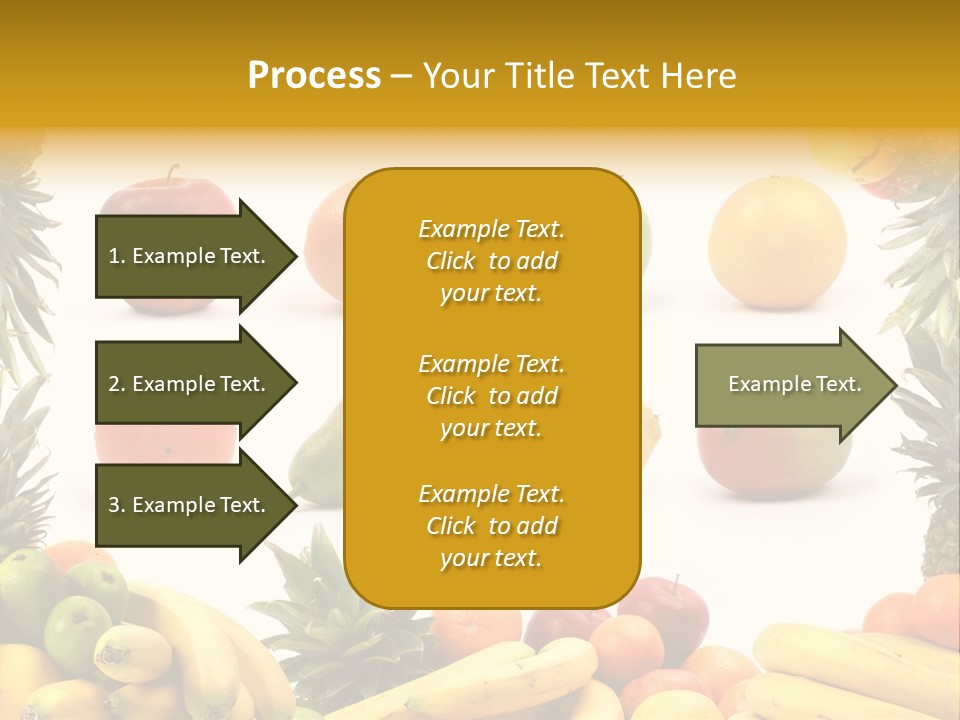 Process – Your Title Text Here

1. Example Text.

2. Example Text.

3. Example Text.

Example Text. Click to add your text.

Example Text. Click to add your text.

Example Text. Click to add your text.

Example Text.